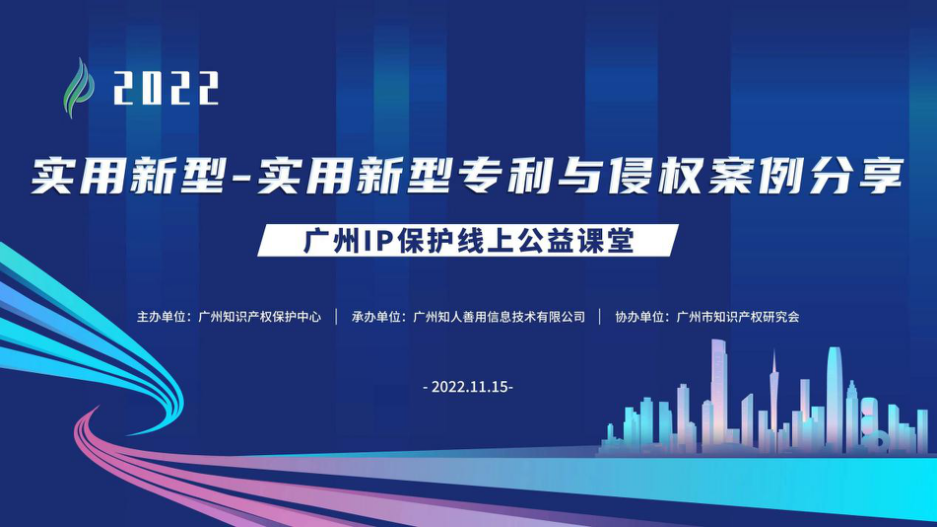 2022

实用新型-实用新型专利与侵权案例分享

广州IP保护线上公益课堂

主办单位：广州知识产权保护中心 | 承办单位：广州知人善用信息技术有限公司 | 协办单位：广州市知识产权研究会

- 2022.11.15-